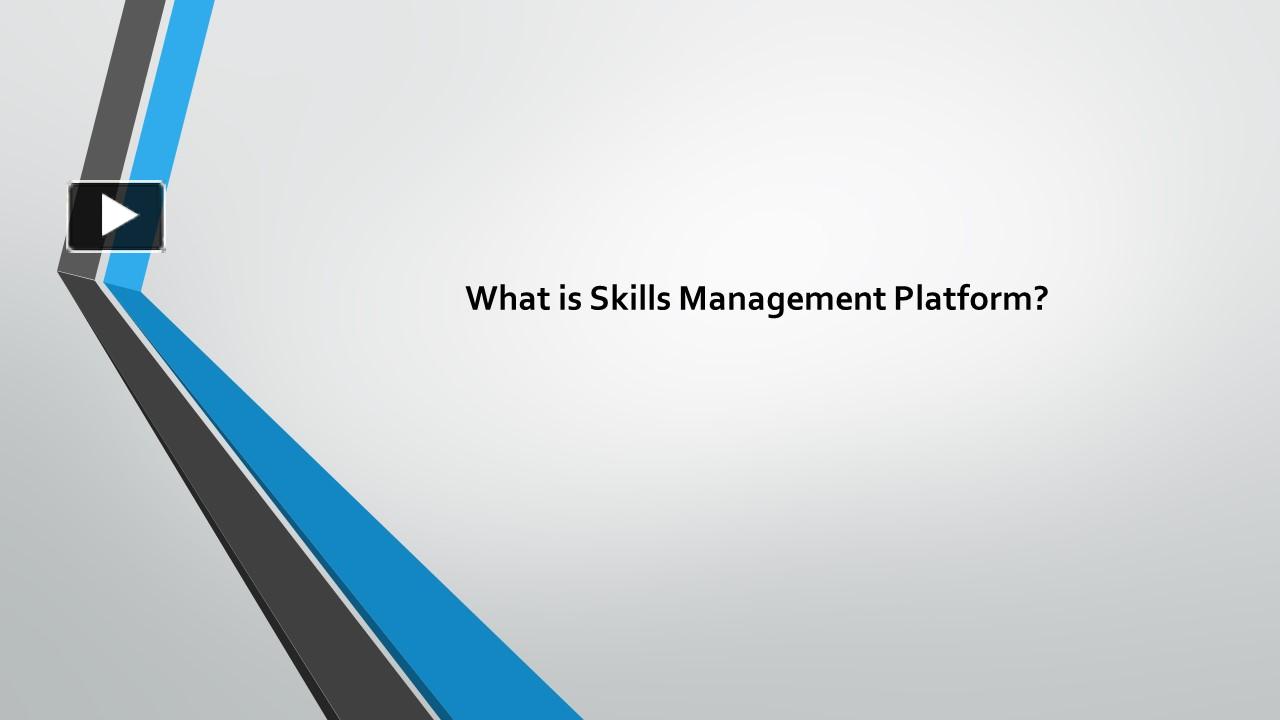 What is Skills Management Platform?